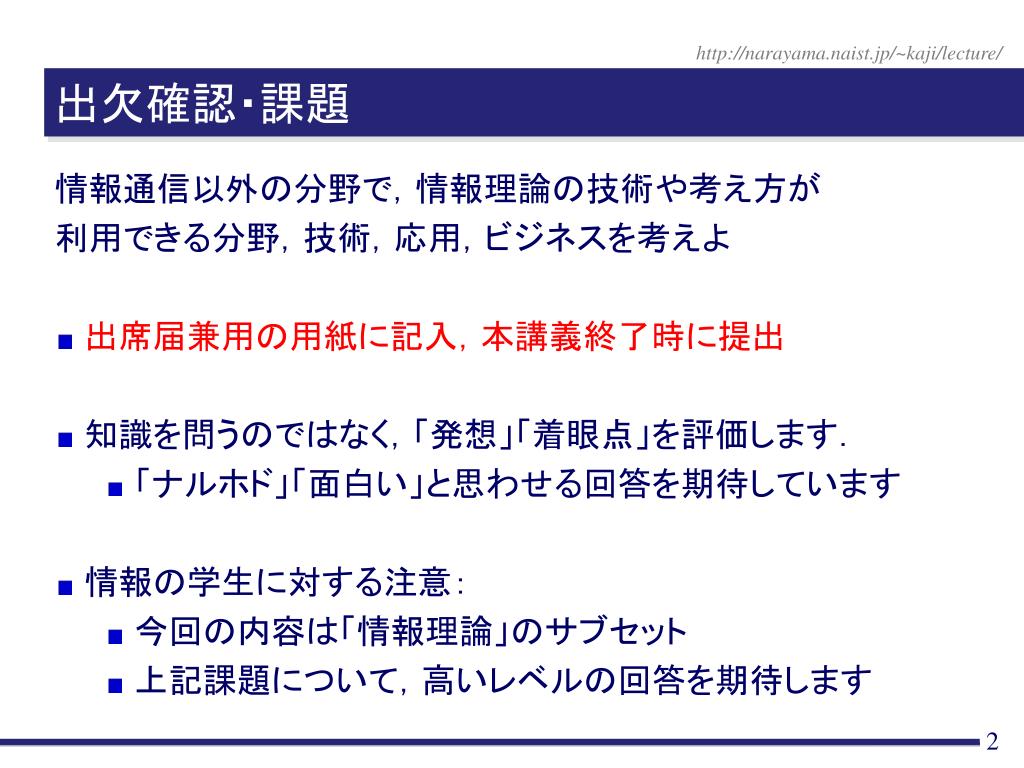 http://narayama.naist.jp/~kaji/lecture/

出欠確認・課題

情報通信以外の分野で，情報理論の技術や考え方が利用できる分野，技術，応用，ビジネスを考えよ

■ 出席届兼用の用紙に記入，本講義終了時に提出

■ 知識を問うのではなく，「発想」「着眼点」を評価します．
■ 「ナルホド」「面白い」と思わせる回答を期待しています

■ 情報の学生に対する注意：
■ 今回の内容は「情報理論」のサブセット
■ 上記課題について，高いレベルの回答を期待します

2